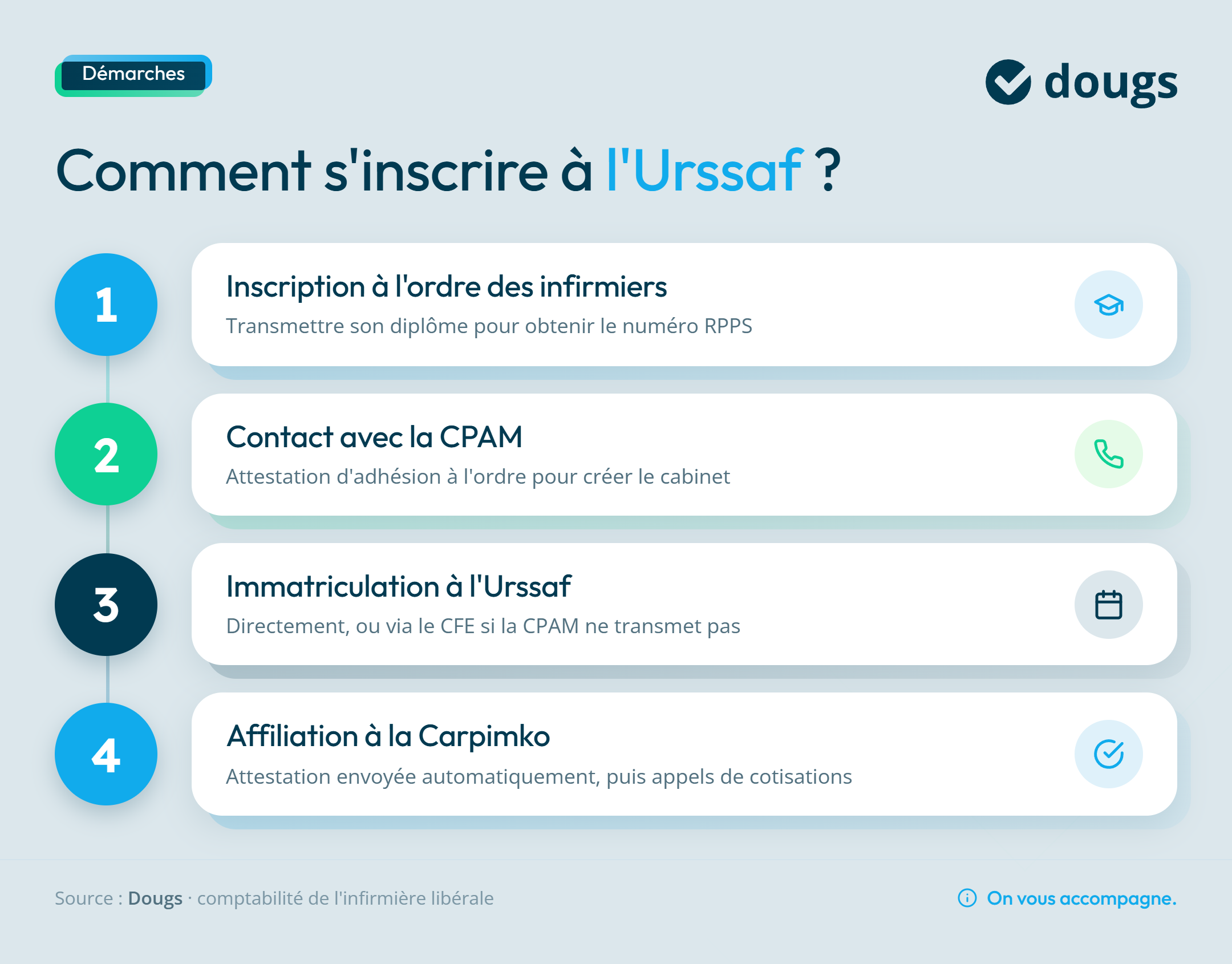 Démarches

dougs

Comment s'inscrire à l'Urssaf ?

1
Inscription à l'ordre des infirmiers
Transmettre son diplôme pour obtenir le numéro RPPS

2
Contact avec la CPAM
Attestation d'adhésion à l'ordre pour créer le cabinet

3
Immatriculation à l'Urssaf
Directement, ou via le CFE si la CPAM ne transmet pas

4
Affiliation à la Carpimko
Attestation envoyée automatiquement, puis appels de cotisations

Source : Dougs · comptabilité de l'infirmière libérale

On vous accompagne.